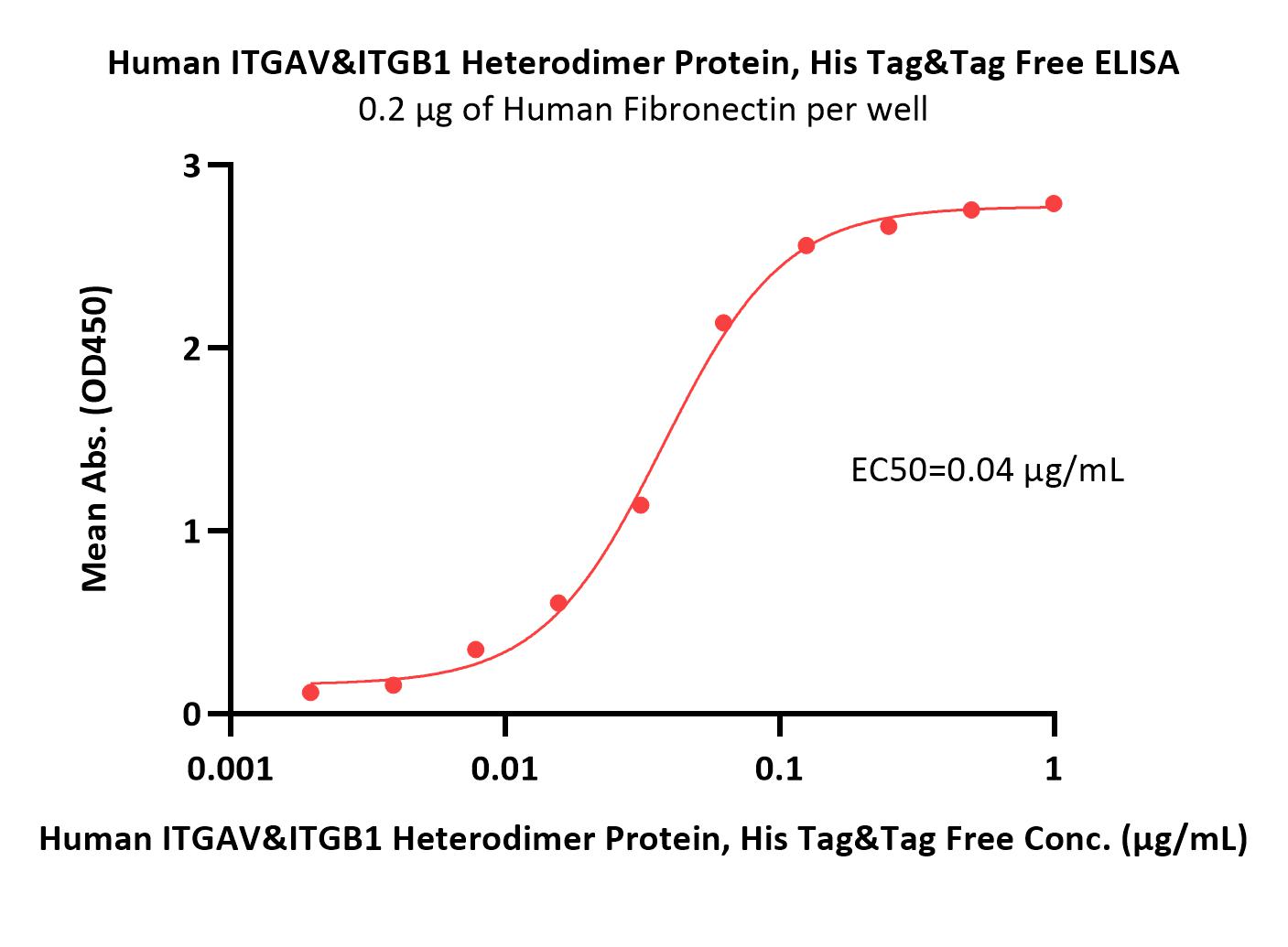 Human ITGAV&ITGB1 Heterodimer Protein, His Tag&Tag Free ELISA
0.2 μg of Human Fibronectin per well

Mean Abs. (OD450)

3
2
1
0

EC50=0.04 μg/mL

0.001
0.01
0.1
1

Human ITGAV&ITGB1 Heterodimer Protein, His Tag&Tag Free Conc. (μg/mL)